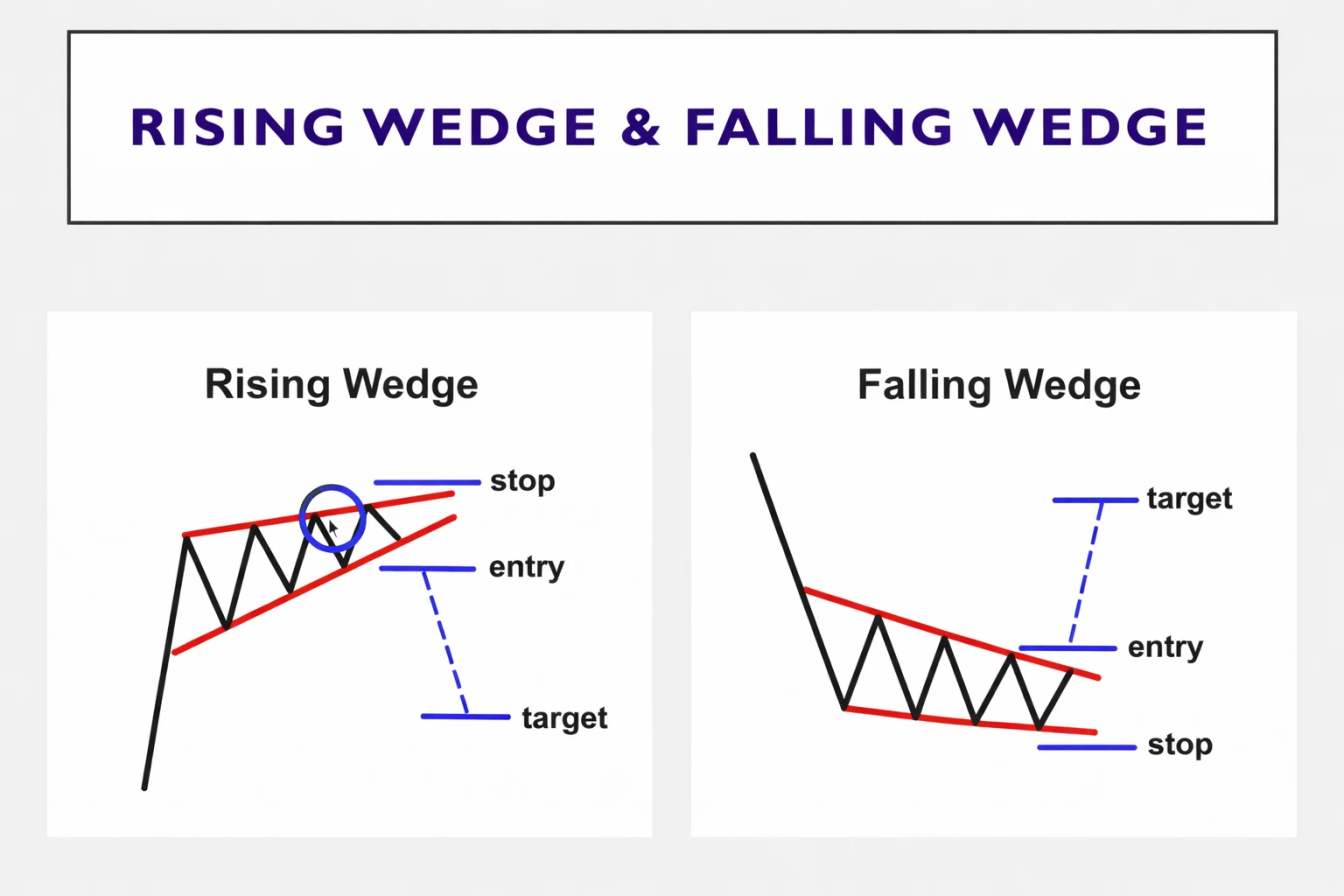 RISING WEDGE & FALLING WEDGE

Rising Wedge

stop

entry

target

Falling Wedge

target

entry

stop